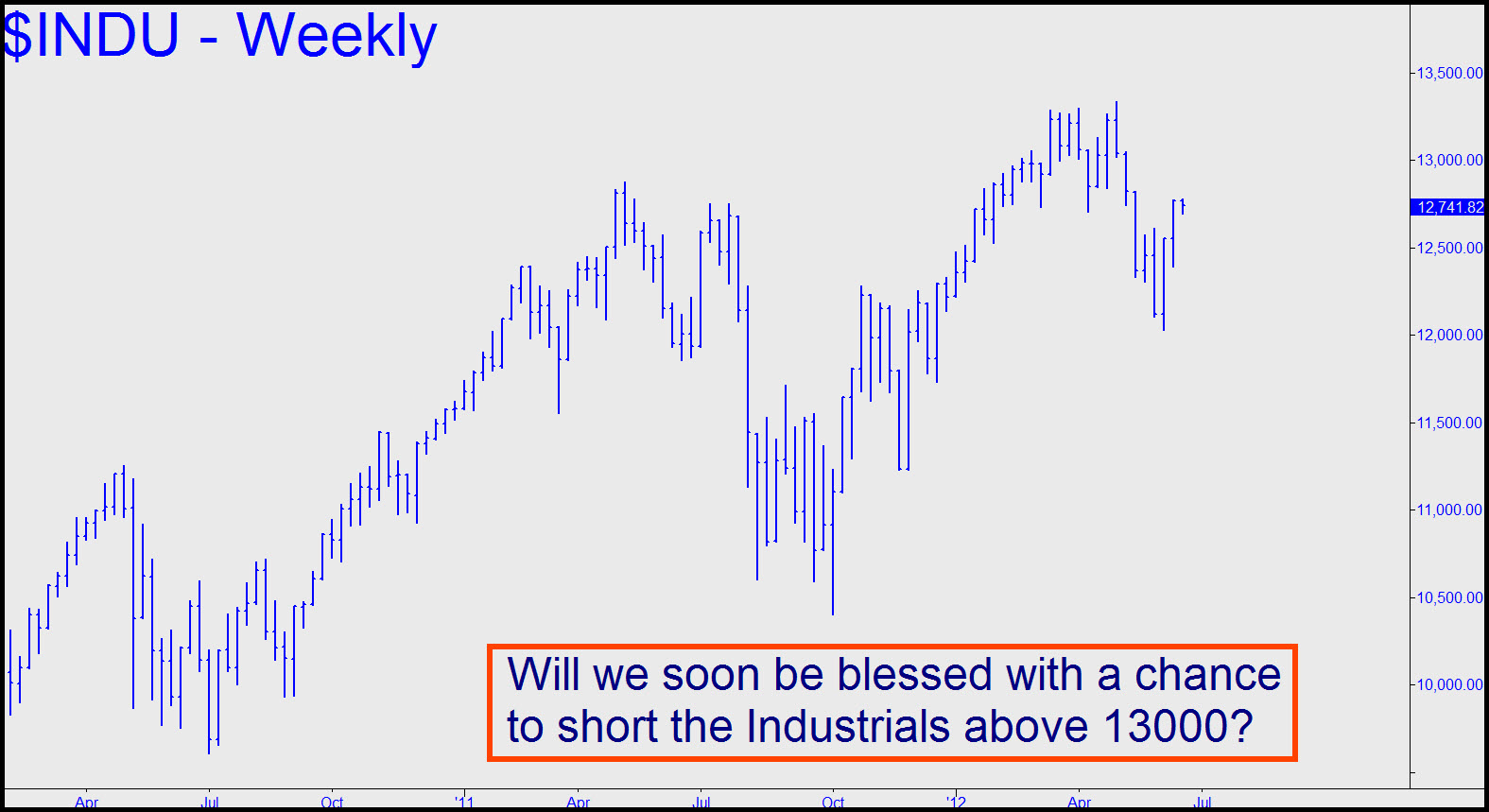 $INDU - Weekly

13,500.00
13,000.00
12,741.82
12,500.00
12,000.00
11,500.00
11,000.00
10,500.00
10,000.00

Will we soon be blessed with a chance to short the Industrials above 13000?

Apr
Jul
Oct
'11
Apr
Jul
Oct
'12
Apr
Jul